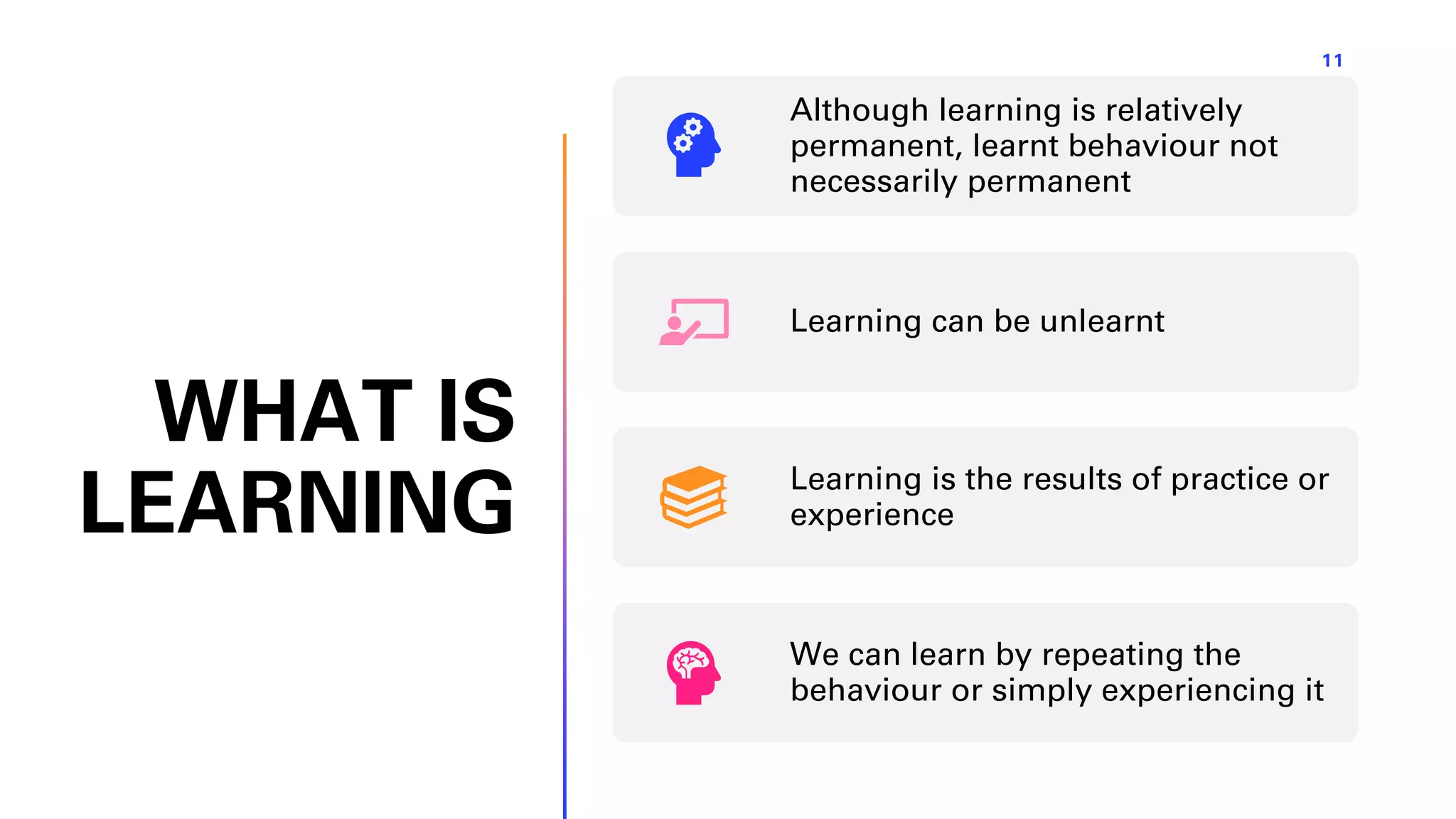 11

WHAT IS LEARNING

Although learning is relatively permanent, learnt behaviour not necessarily permanent

Learning can be unlearnt

Learning is the results of practice or experience

We can learn by repeating the behaviour or simply experiencing it